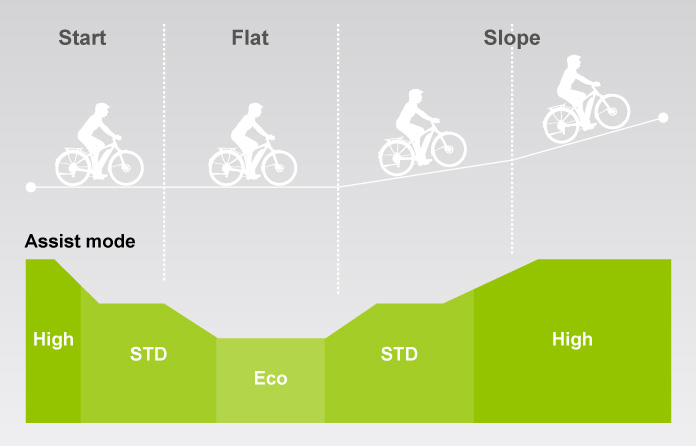 Start
Flat
Slope

Assist mode

High
STD
Eco
STD
High